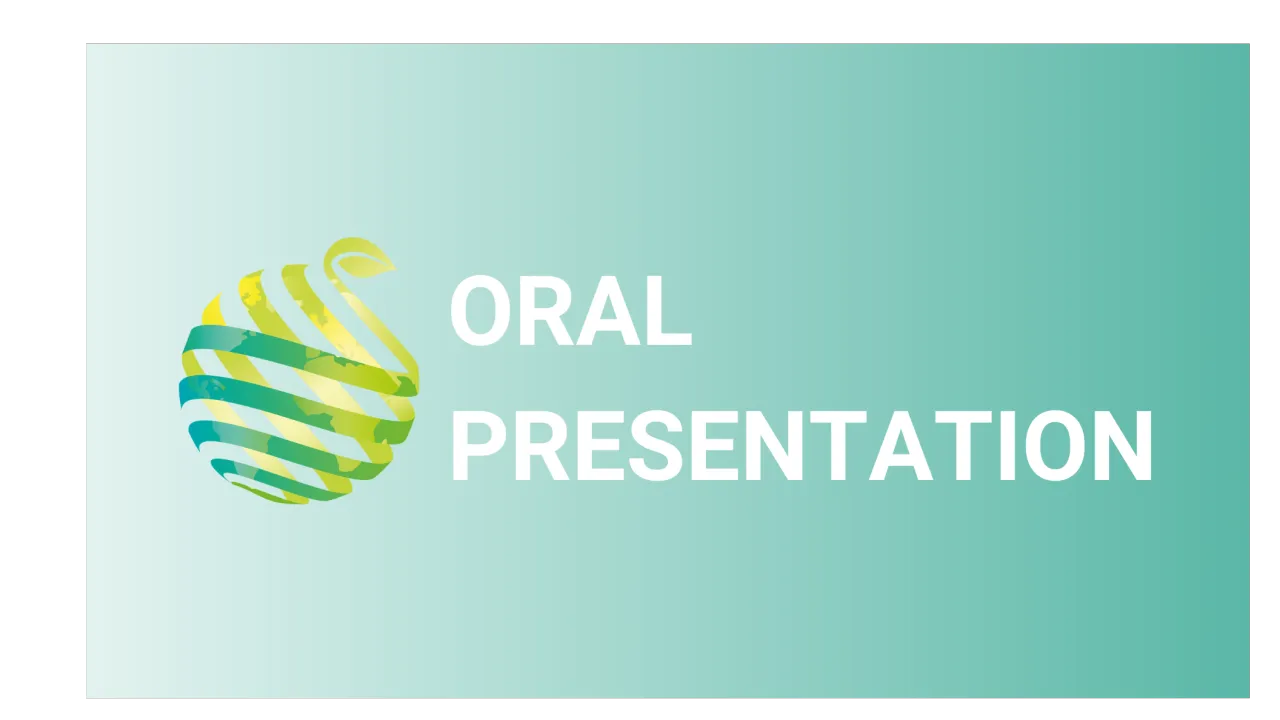 ORAL PRESENTATION